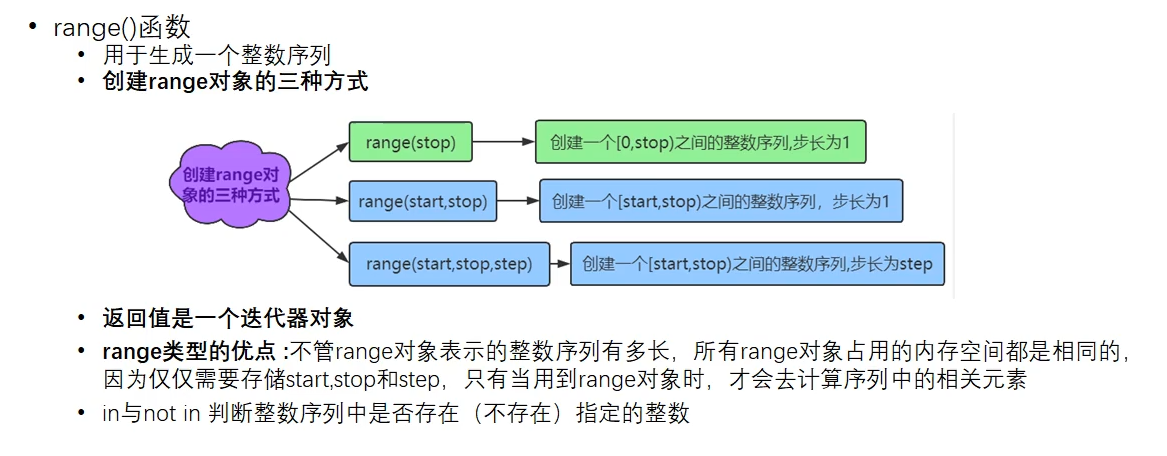 • range()函数
• 用于生成一个整数序列
• 创建range对象的三种方式

创建range对象的三种方式

range(stop)
创建一个[0,stop)之间的整数序列,步长为1

range(start,stop)
创建一个[start,stop)之间的整数序列，步长为1

range(start,stop,step)
创建一个[start,stop)之间的整数序列,步长为step

• 返回值是一个迭代器对象
• range类型的优点 :不管range对象表示的整数序列有多长，所有range对象占用的内存空间都是相同的，因为仅仅需要存储start,stop和step，只有当用到range对象时，才会去计算序列中的相关元素
• in与not in 判断整数序列中是否存在（不存在）指定的整数